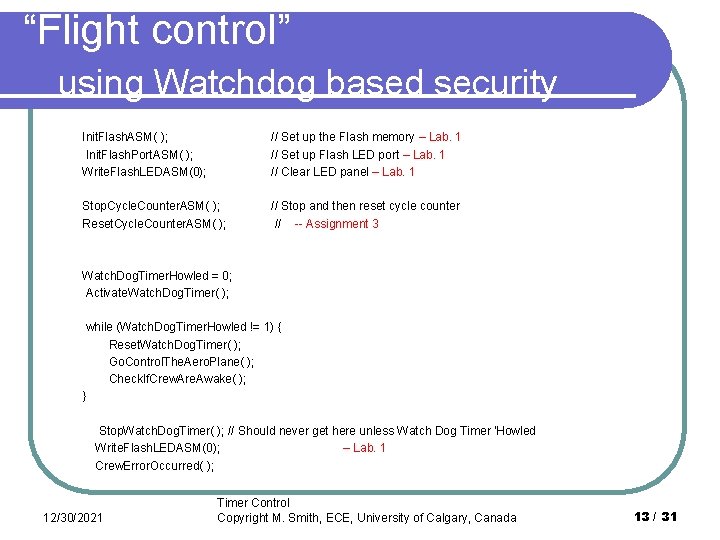 “Flight control”
using Watchdog based security

InitFlashASM( ); // Set up the Flash memory – Lab. 1
InitFlashPortASM( ); // Set up Flash LED port – Lab. 1
WriteFlashLEDASM(0); // Clear LED panel – Lab. 1

StopCycleCounterASM( ); // Stop and then reset cycle counter
ResetCycleCounterASM( ); // -- Assignment 3

WatchDogTimerHowled = 0;
ActivateWatchDogTimer( );

while (WatchDogTimerHowled != 1) {
ResetWatchDogTimer( );
GoControlTheAeroPlane( );
CheckIfCrewAreAwake( );
}

StopWatchDogTimer( ); // Should never get here unless Watch Dog Timer 'Howled
WriteFlashLEDASM(0); – Lab. 1
CrewErrorOccurred( );

12/30/2021

Timer Control
Copyright M. Smith, ECE, University of Calgary, Canada

13 / 31